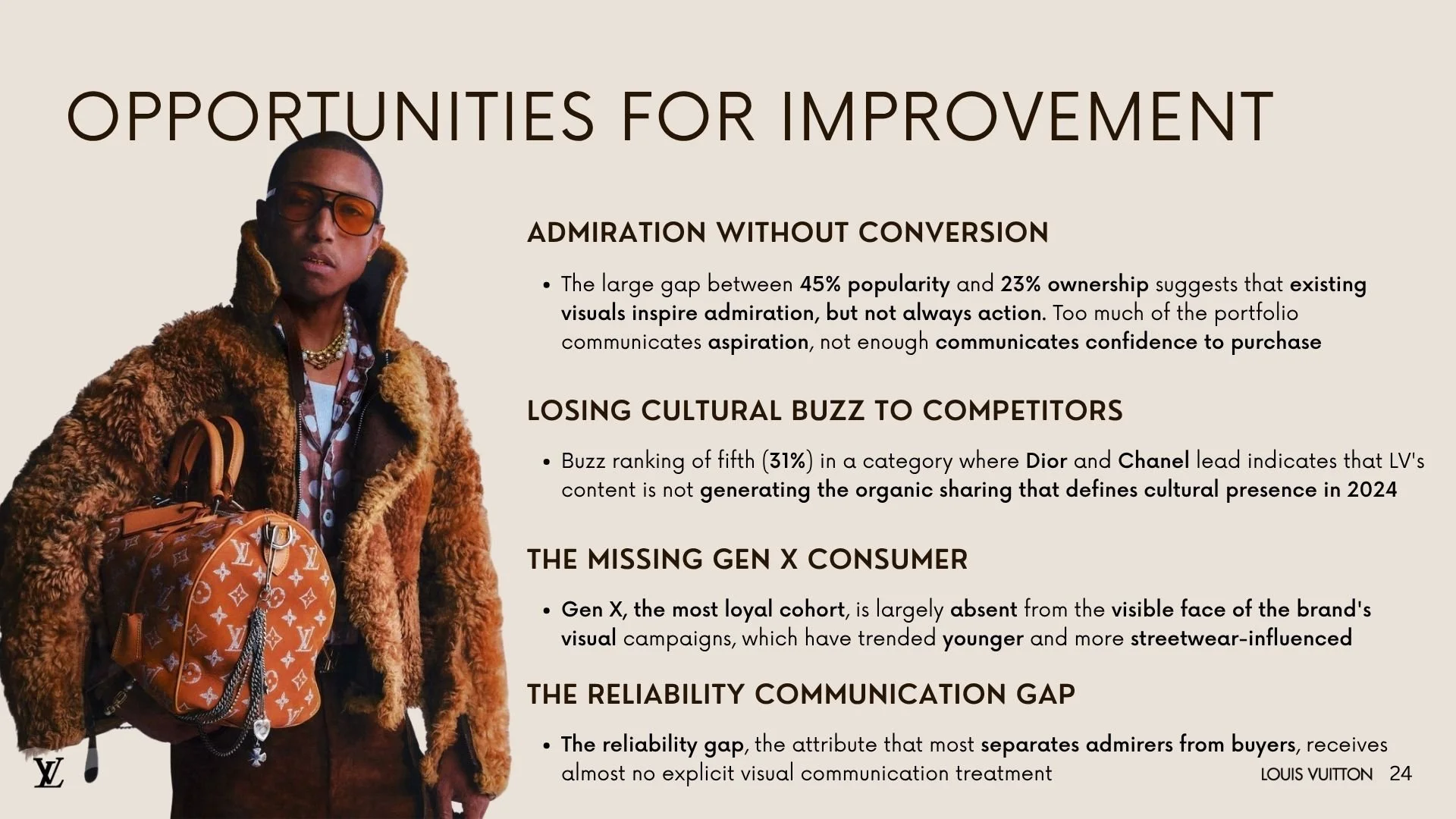 OPPORTUNITIES FOR IMPROVEMENT

ADMIRATION WITHOUT CONVERSION

• The large gap between 45% popularity and 23% ownership suggests that existing visuals inspire admiration, but not always action. Too much of the portfolio communicates aspiration, not enough communicates confidence to purchase

LOSING CULTURAL BUZZ TO COMPETITORS

• Buzz ranking of fifth (31%) in a category where Dior and Chanel lead indicates that LV's content is not generating the organic sharing that defines cultural presence in 2024

THE MISSING GEN X CONSUMER

• Gen X, the most loyal cohort, is largely absent from the visible face of the brand's visual campaigns, which have trended younger and more streetwear-influenced

THE RELIABILITY COMMUNICATION GAP

• The reliability gap, the attribute that most separates admirers from buyers, receives almost no explicit visual communication treatment

LV

LOUIS VUITTON 24